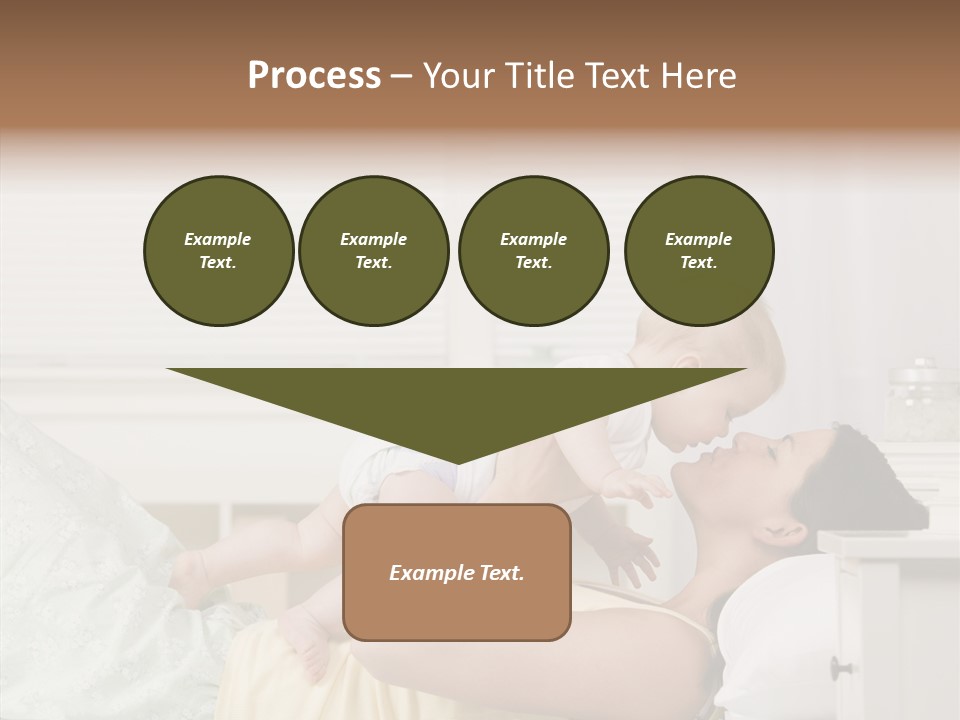 Process – Your Title Text Here

Example Text.

Example Text.

Example Text.

Example Text.

Example Text.